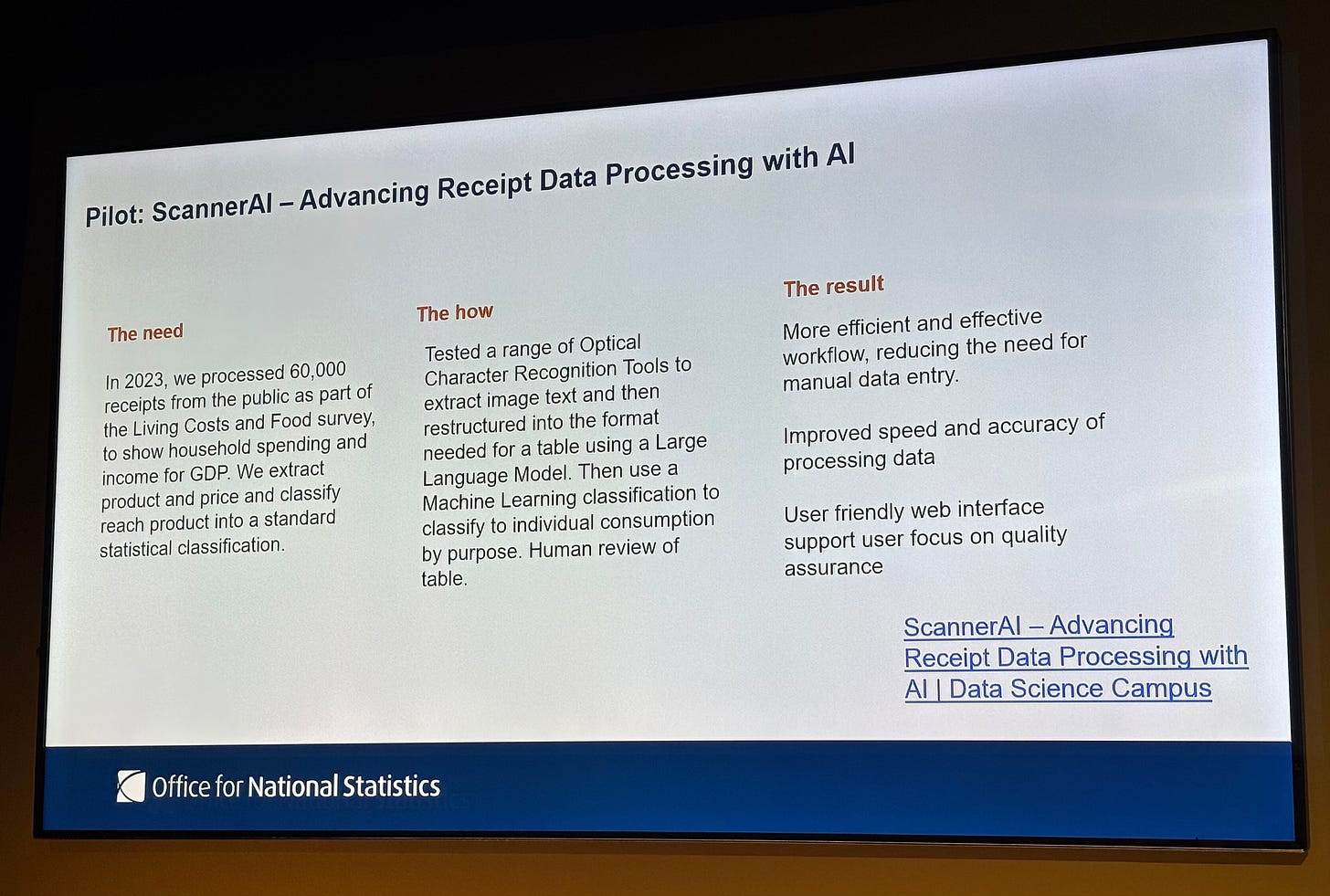 Pilot: ScannerAI – Advancing Receipt Data Processing with AI

The need

In 2023, we processed 60,000 receipts from the public as part of the Living Costs and Food survey, to show household spending and income for GDP. We extract product and price and classify reach product into a standard statistical classification.

The how

Tested a range of Optical Character Recognition Tools to extract image text and then restructured into the format needed for a table using a Large Language Model. Then use a Machine Learning classification to classify to individual consumption by purpose. Human review of table.

The result

More efficient and effective workflow, reducing the need for manual data entry.

Improved speed and accuracy of processing data

User friendly web interface support user focus on quality assurance

ScannerAI – Advancing Receipt Data Processing with AI | Data Science Campus

Office for National Statistics